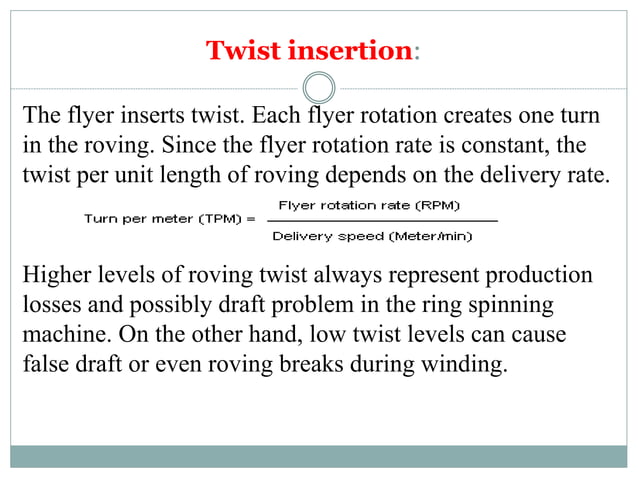 Twist insertion:

The flyer inserts twist. Each flyer rotation creates one turn in the roving. Since the flyer rotation rate is constant, the twist per unit length of roving depends on the delivery rate.

$\text{Turn per meter (TPM)} = \frac{\text{Flyer rotation rate (RPM)}}{\text{Delivery speed (Meter/min)}}$

Higher levels of roving twist always represent production losses and possibly draft problem in the ring spinning machine. On the other hand, low twist levels can cause false draft or even roving breaks during winding.